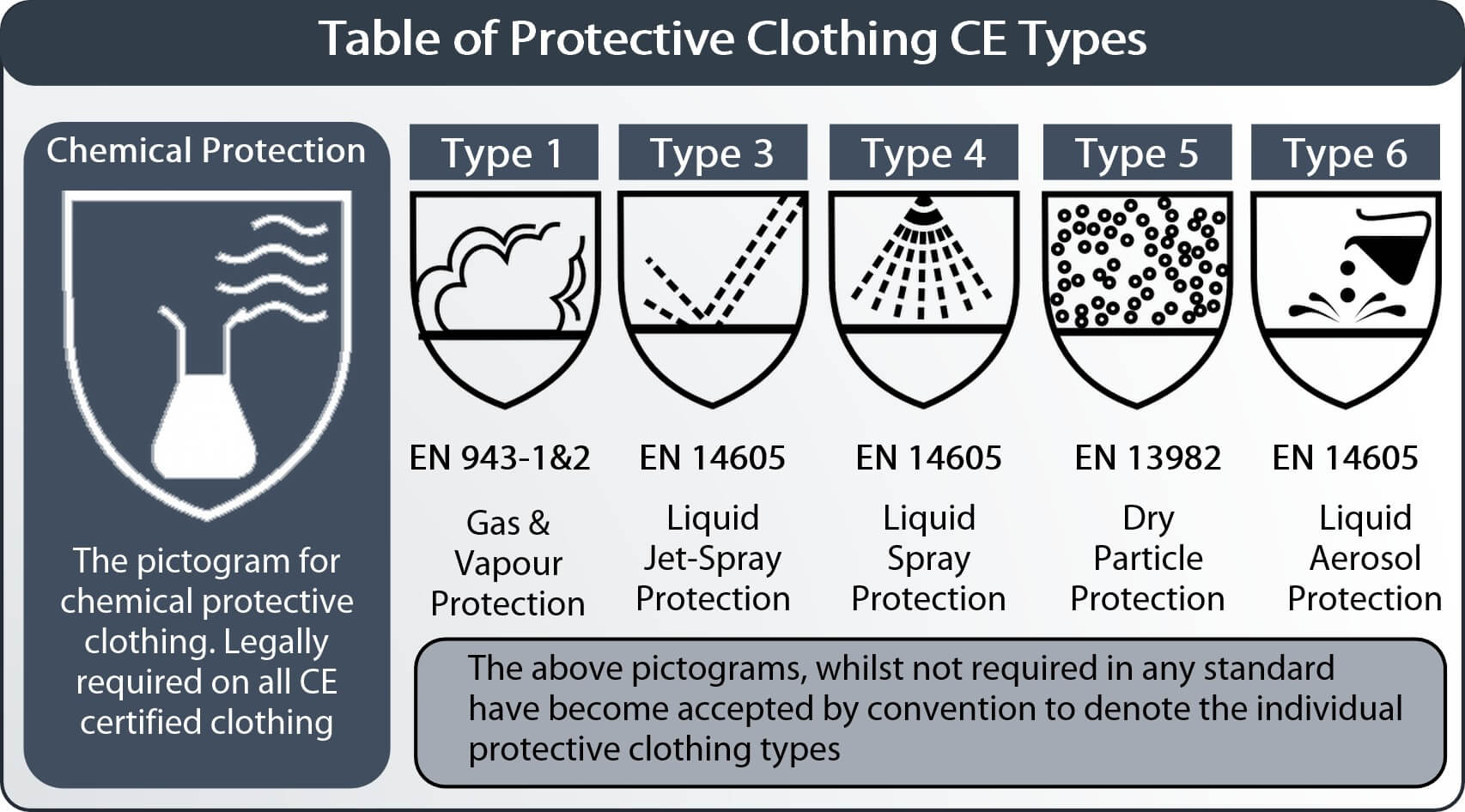 Table of Protective Clothing CE Types

Chemical Protection

The pictogram for chemical protective clothing. Legally required on all CE certified clothing

| Type 1 | Type 3 | Type 4 | Type 5 | Type 6 |
|---|---|---|---|---|
| EN 943-1&2 | EN 14605 | EN 14605 | EN 13982 | EN 14605 |
| Gas & Vapour Protection | Liquid Jet-Spray Protection | Liquid Spray Protection | Dry Particle Protection | Liquid Aerosol Protection |

The above pictograms, whilst not required in any standard have become accepted by convention to denote the individual protective clothing types